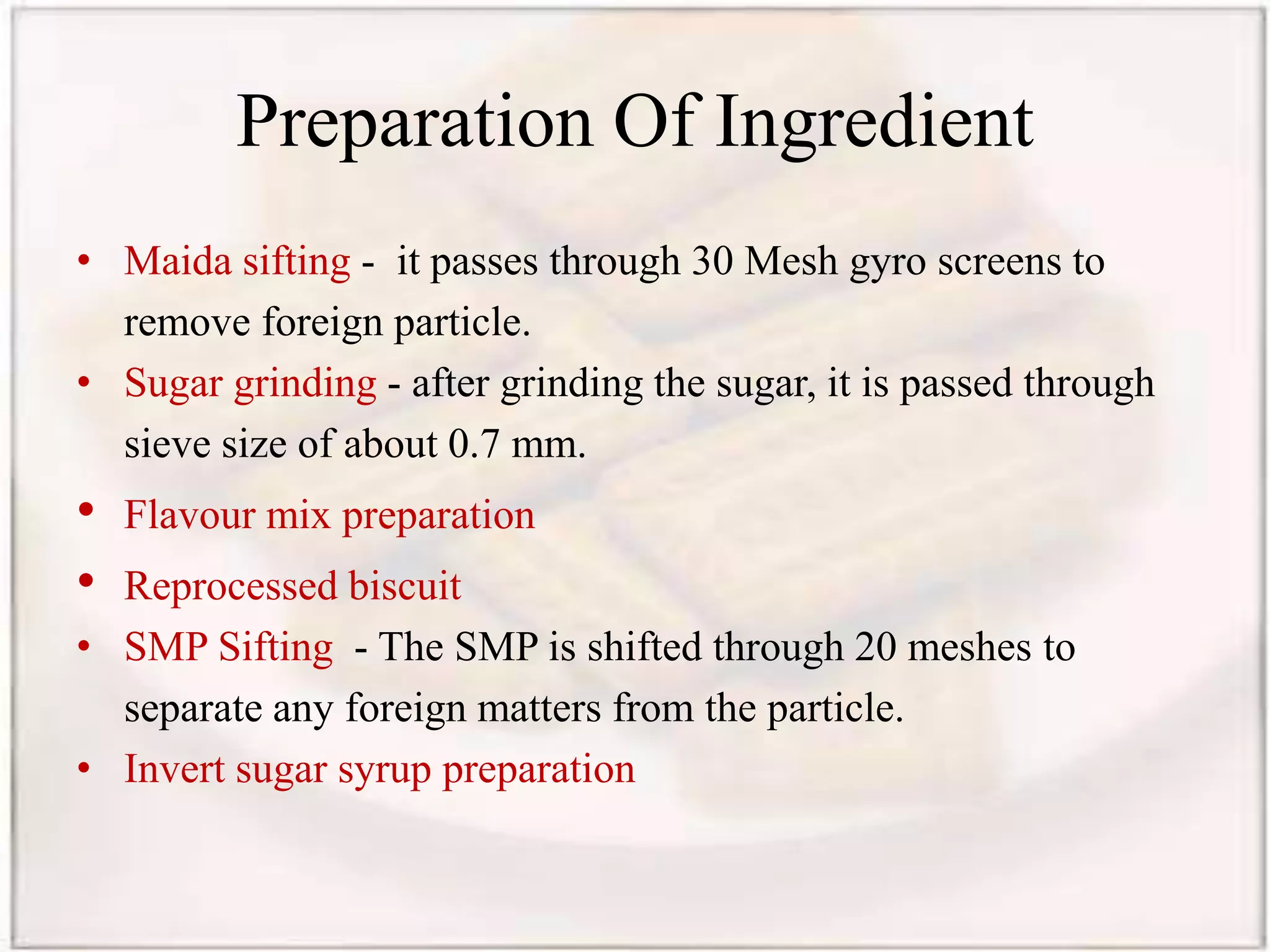 Preparation Of Ingredient

• Maida sifting - it passes through 30 Mesh gyro screens to remove foreign particle.
• Sugar grinding - after grinding the sugar, it is passed through sieve size of about 0.7 mm.
• Flavour mix preparation
• Reprocessed biscuit
• SMP Sifting - The SMP is shifted through 20 meshes to separate any foreign matters from the particle.
• Invert sugar syrup preparation